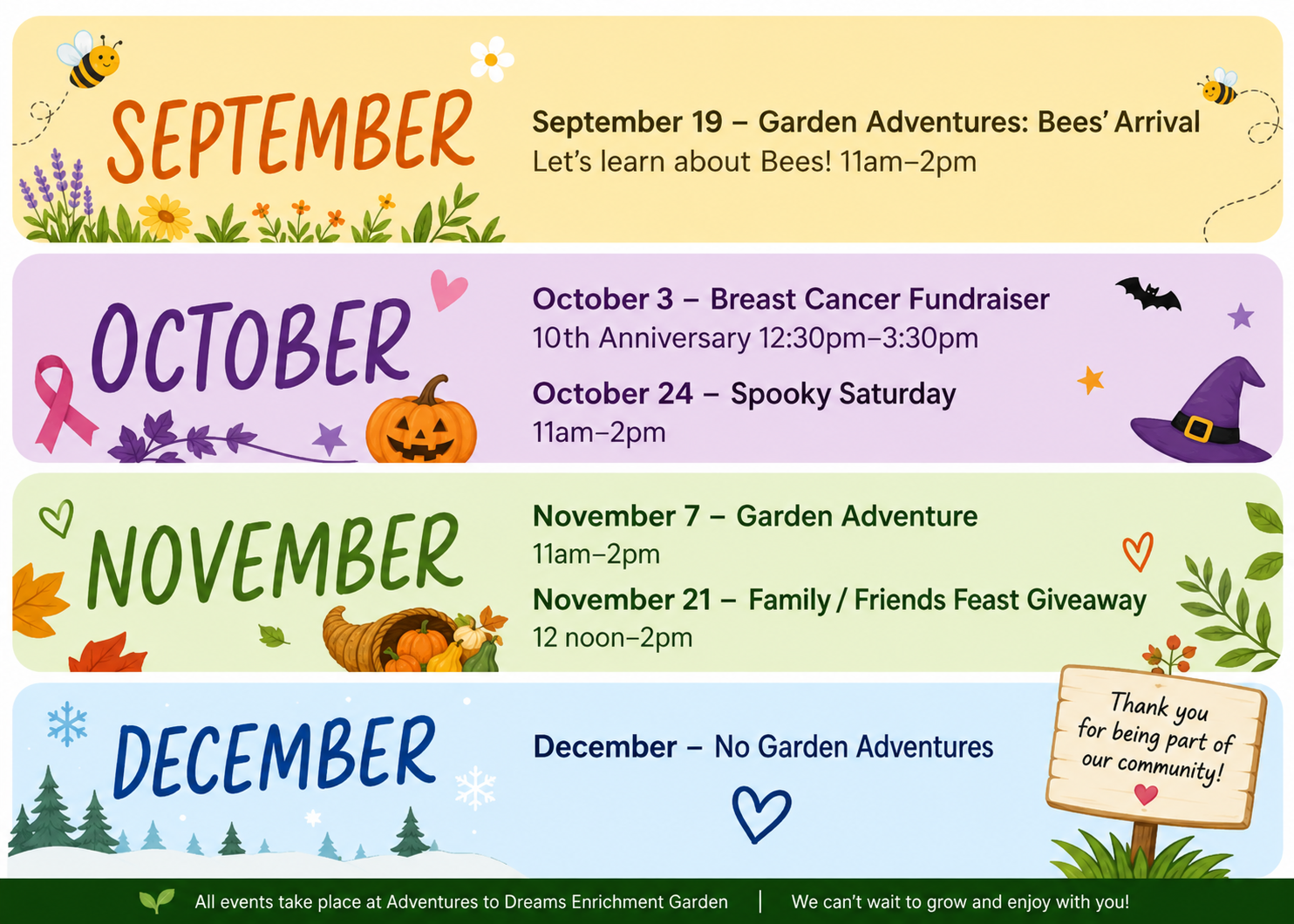 SEPTEMBER

September 19 – Garden Adventures: Bees' Arrival
Let's learn about Bees! 11am–2pm

OCTOBER

October 3 – Breast Cancer Fundraiser
10th Anniversary 12:30pm–3:30pm

October 24 – Spooky Saturday
11am–2pm

NOVEMBER

November 7 – Garden Adventure
11am–2pm

November 21 – Family / Friends Feast Giveaway
12 noon–2pm

DECEMBER

December – No Garden Adventures

Thank you for being part of our community!

All events take place at Adventures to Dreams Enrichment Garden | We can't wait to grow and enjoy with you!